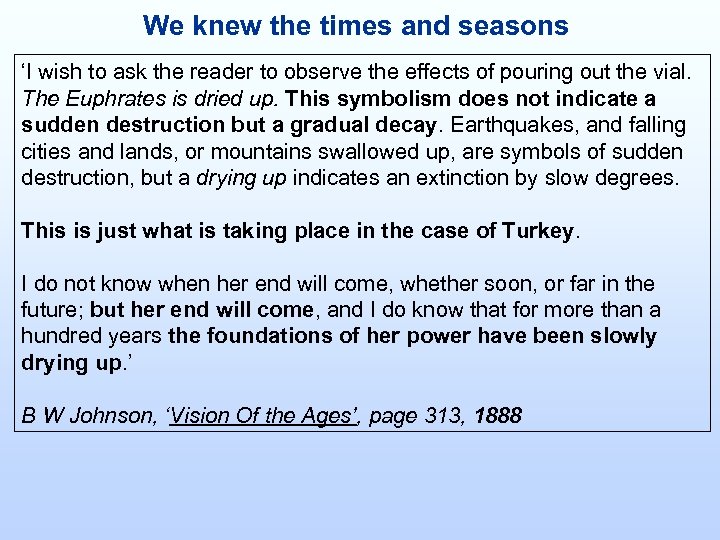 We knew the times and seasons

‘I wish to ask the reader to observe the effects of pouring out the vial. The Euphrates is dried up. This symbolism does not indicate a sudden destruction but a gradual decay. Earthquakes, and falling cities and lands, or mountains swallowed up, are symbols of sudden destruction, but a drying up indicates an extinction by slow degrees.

This is just what is taking place in the case of Turkey.

I do not know when her end will come, whether soon, or far in the future; but her end will come, and I do know that for more than a hundred years the foundations of her power have been slowly drying up.’

B W Johnson, ‘Vision Of the Ages’, page 313, 1888